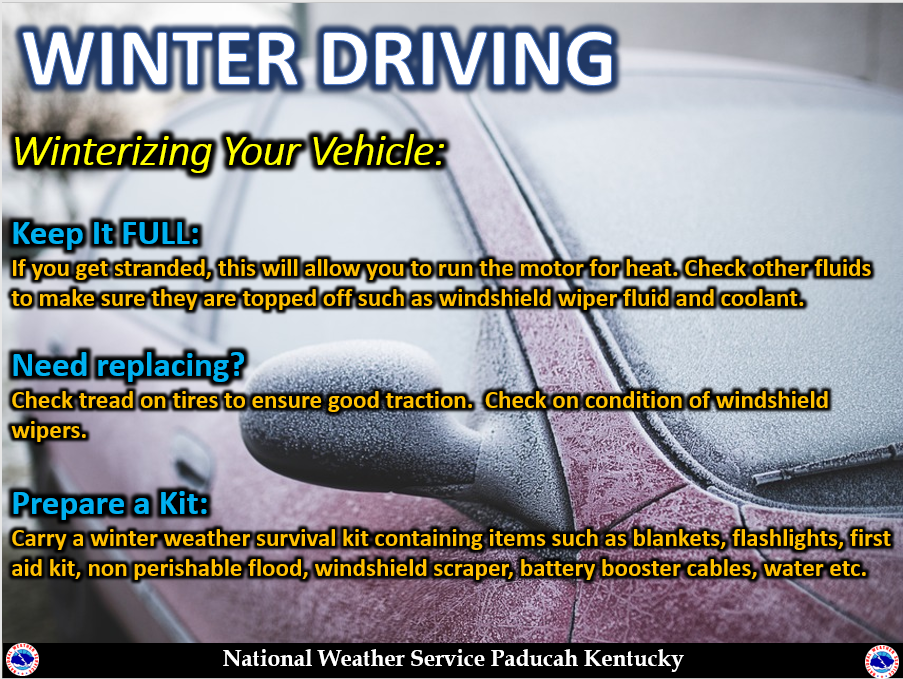 WINTER DRIVING

Winterizing Your Vehicle:

Keep It FULL:
If you get stranded, this will allow you to run the motor for heat. Check other fluids to make sure they are topped off such as windshield wiper fluid and coolant.

Need replacing?
Check tread on tires to ensure good traction. Check on condition of windshield wipers.

Prepare a Kit:
Carry a winter weather survival kit containing items such as blankets, flashlights, first aid kit, non perishable flood, windshield scraper, battery booster cables, water etc.

National Weather Service Paducah Kentucky